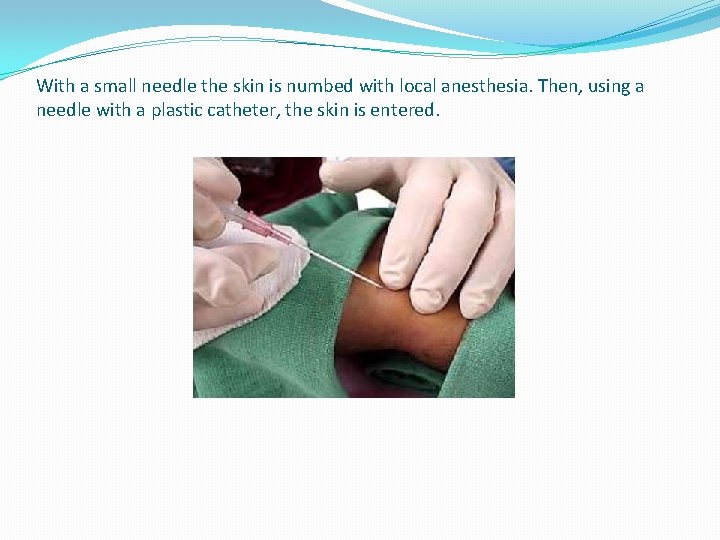 With a small needle the skin is numbed with local anesthesia. Then, using a needle with a plastic catheter, the skin is entered.